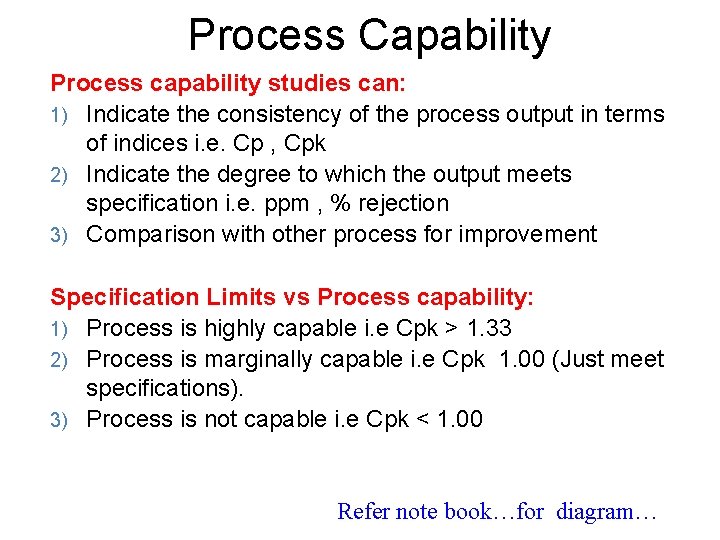 Process Capability

Process capability studies can:
1) Indicate the consistency of the process output in terms of indices i.e. Cp , Cpk
2) Indicate the degree to which the output meets specification i.e. ppm , % rejection
3) Comparison with other process for improvement

Specification Limits vs Process capability:
1) Process is highly capable i.e Cpk > 1.33
2) Process is marginally capable i.e Cpk  1.00 (Just meet specifications).
3) Process is not capable i.e Cpk < 1.00

Refer note book…for diagram…